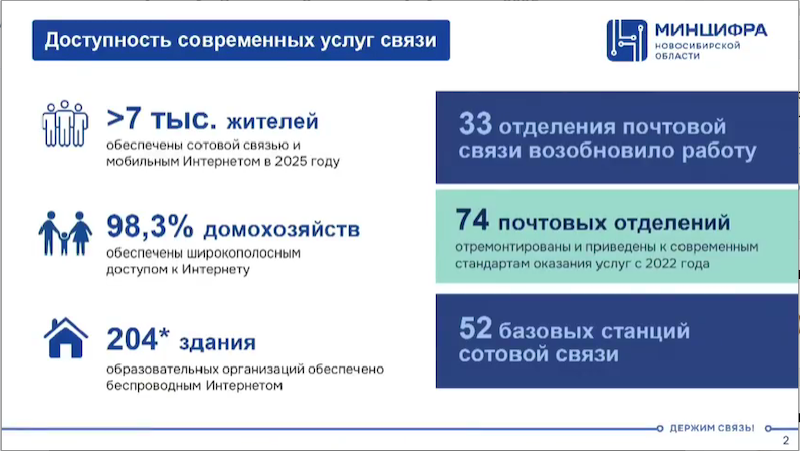 Доступность современных услуг связи

МИНЦИФРА
НОВОСИБИРСКОЙ ОБЛАСТИ

>7 тыс. жителей
обеспечены сотовой связью и мобильным Интернетом в 2025 году

98,3% домохозяйств
обеспечены широкополосным доступом к Интернету

204* здания
образовательных организаций обеспечено беспроводным Интернетом

33 отделения почтовой связи возобновило работу

74 почтовых отделений
отремонтированы и приведены к современным стандартам оказания услуг с 2022 года

52 базовых станций сотовой связи

ДЕРЖИМ СВЯЗЬ!

2